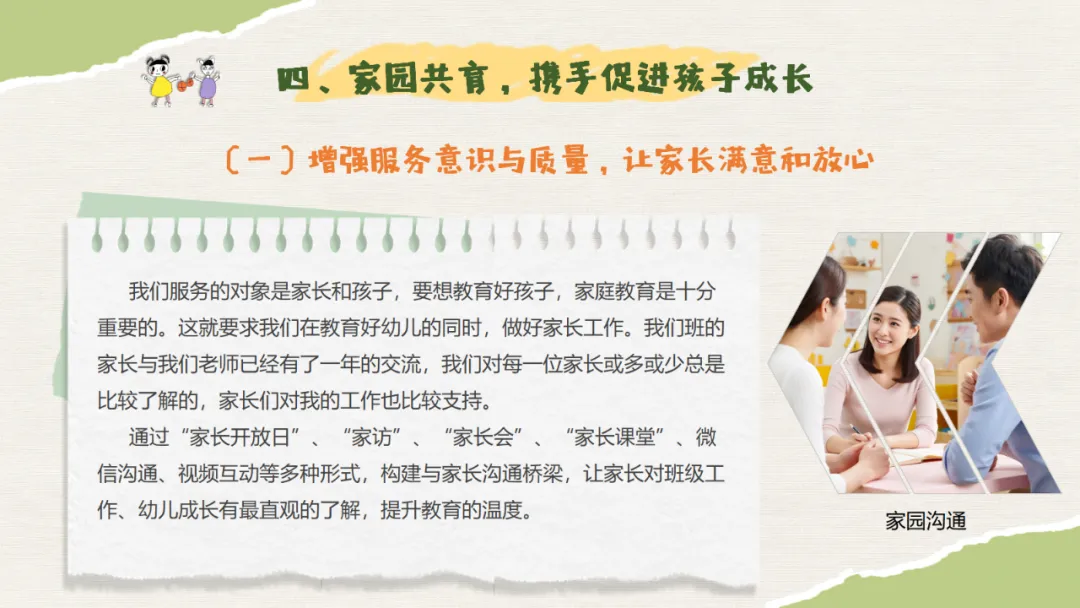 四、家园共育，携手促进孩子成长

（一）增强服务意识与质量，让家长满意和放心

我们服务的对象是家长和孩子，要想教育好孩子，家庭教育是十分重要的。这就要求我们在教育好幼儿的同时，做好家长工作。我们班的家长与我们老师已经有了一年的交流，我们对每一位家长或多或少总是比较了解的，家长们对我的工作也比较支持。

通过“家长开放日”、“家访”、“家长会”、“家长课堂”、微信沟通、视频互动等多种形式，构建与家长沟通桥梁，让家长对班级工作、幼儿成长有最直观的了解，提升教育的温度。

家园沟通